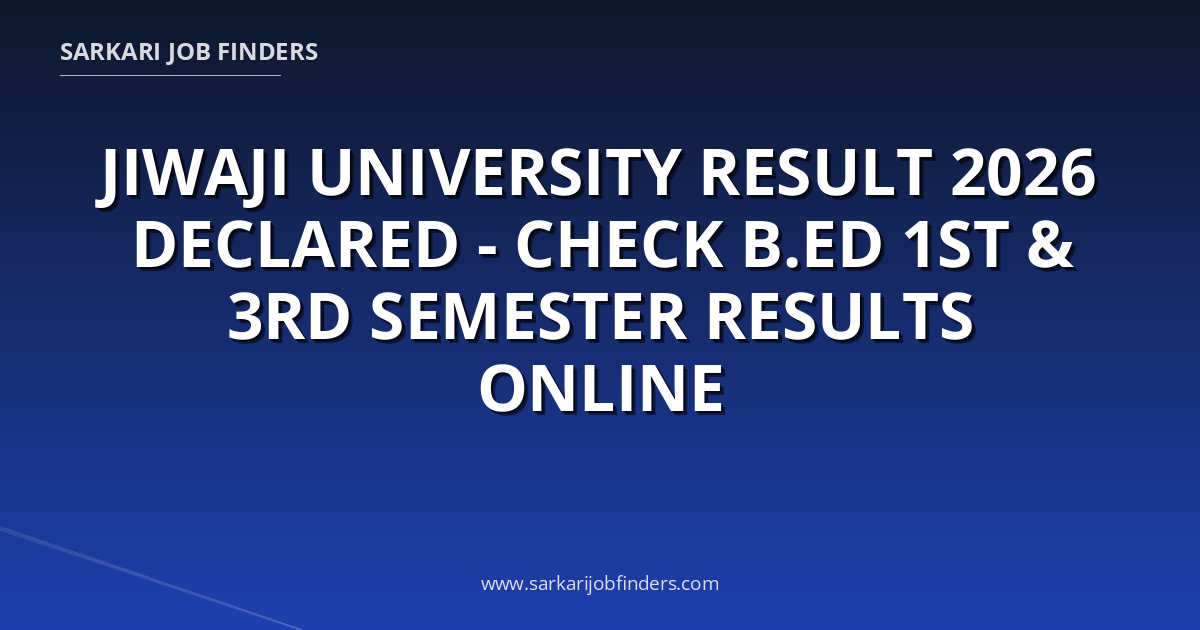 SARKARI JOB FINDERS

JIWAJI UNIVERSITY RESULT 2026 DECLARED - CHECK B.ED 1ST & 3RD SEMESTER RESULTS ONLINE

www.sarkarijobfinders.com